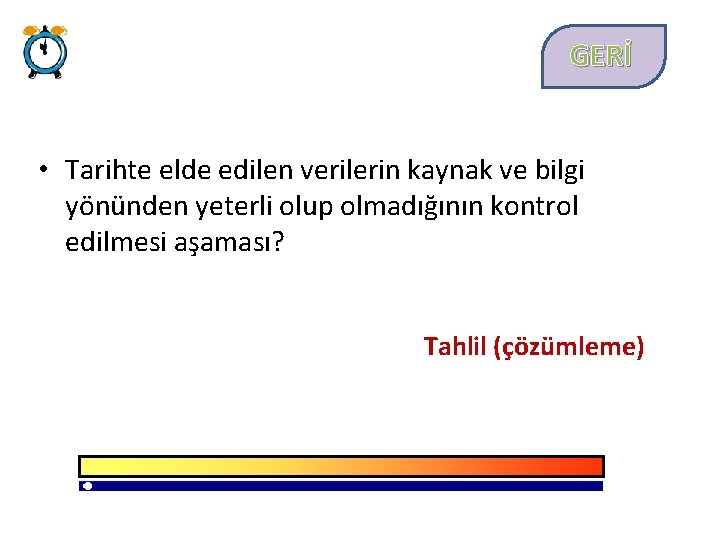 GERİ

• Tarihte elde edilen verilerin kaynak ve bilgi yönünden yeterli olup olmadığının kontrol edilmesi aşaması?

Tahlil (çözümleme)